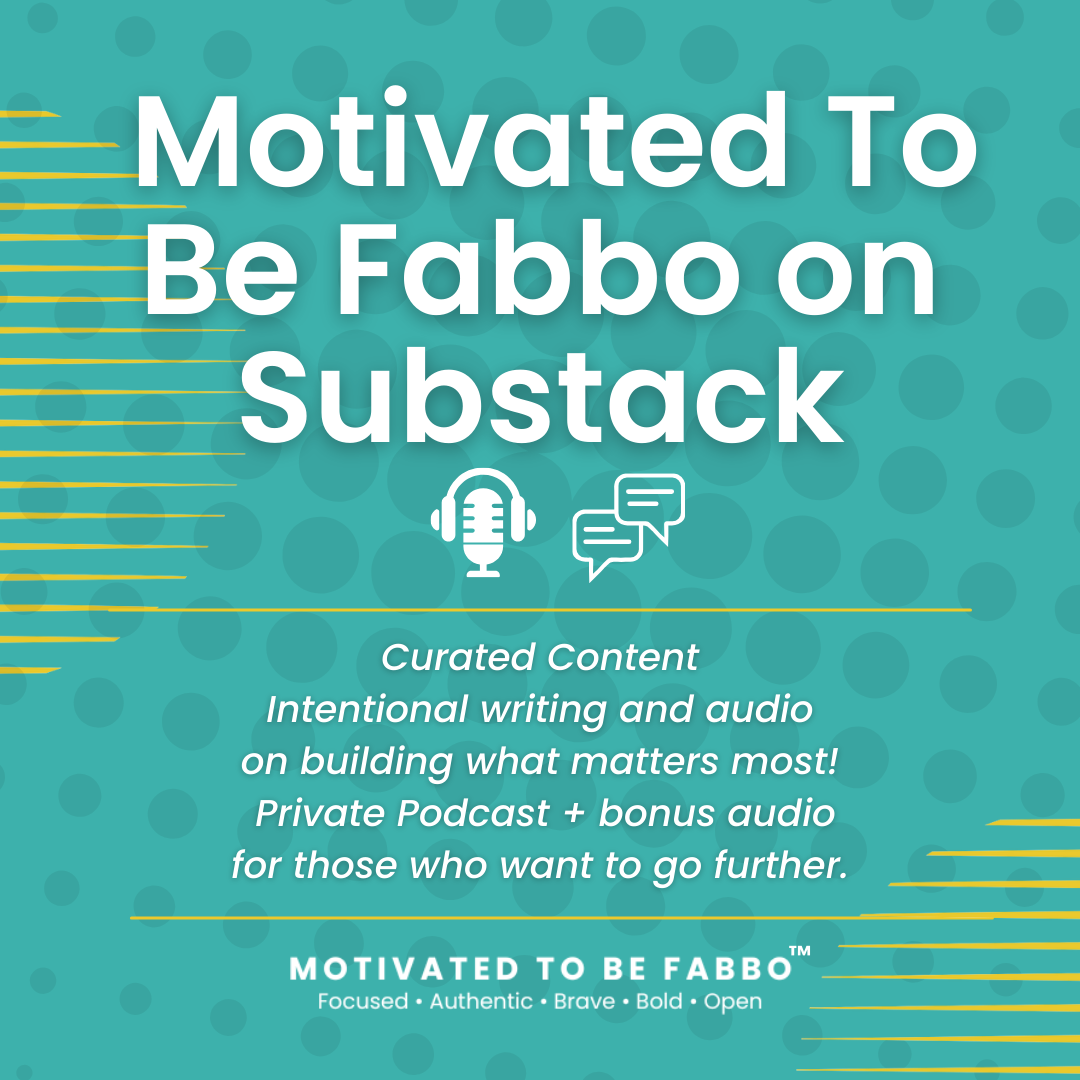 Motivated To Be Fabbo on Substack

Curated Content
Intentional writing and audio on building what matters most!
Private Podcast + bonus audio for those who want to go further.

MOTIVATED TO BE FABBO™
Focused • Authentic • Brave • Bold • Open